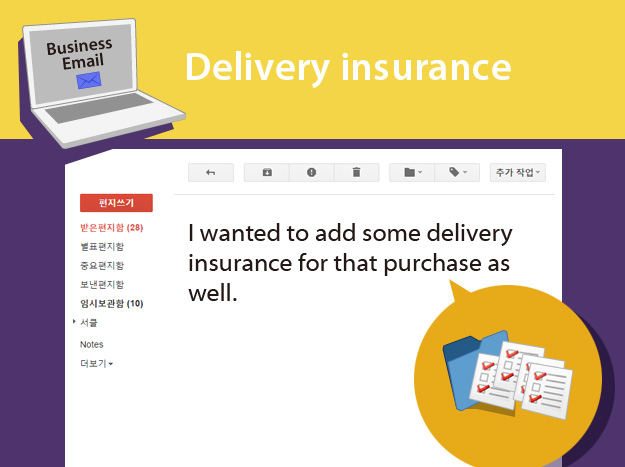 Business Email

Delivery insurance

추가 작업

편지쓰기

받은편지함 (28)
별표편지함
중요편지함
보낸편지함
임시보관함 (10)
서클
Notes
더보기

I wanted to add some delivery insurance for that purchase as well.